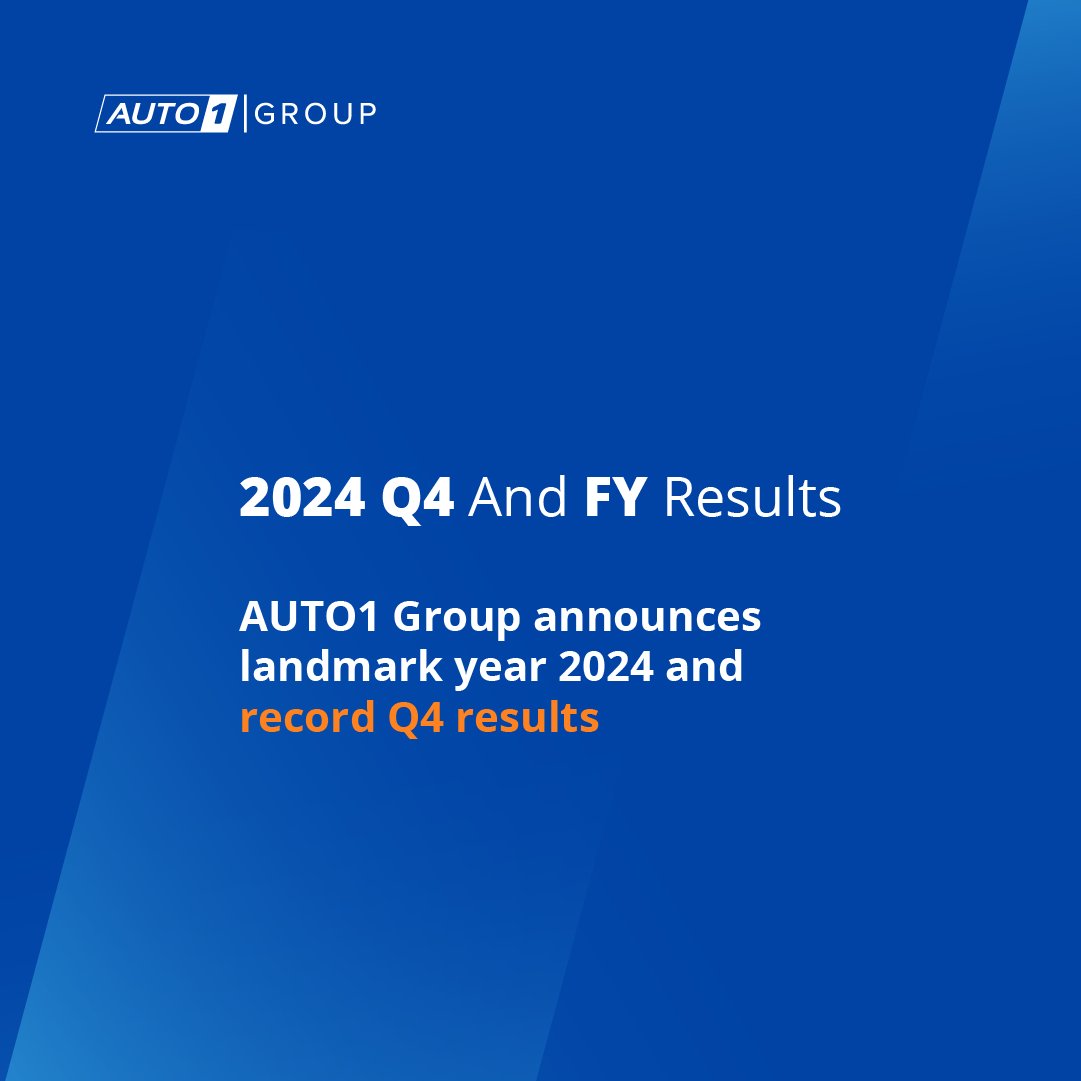 AUTO1 | GROUP

2024 Q4 And FY Results

AUTO1 Group announces landmark year 2024 and record Q4 results